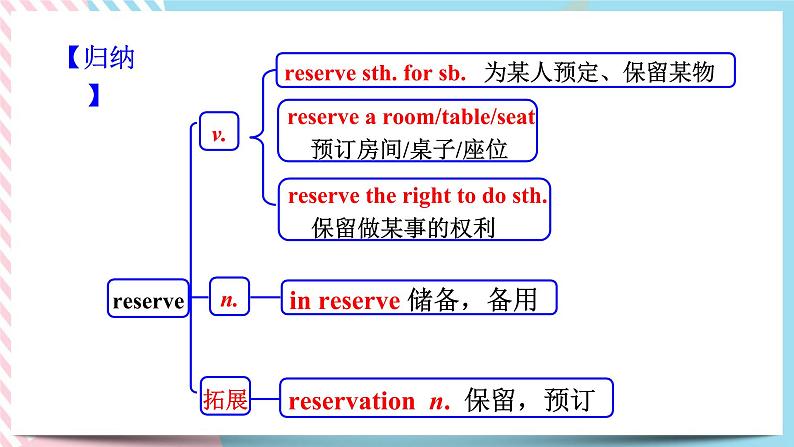 【归纳】

reserve

v.

reserve sth. for sb. 为某人预定、保留某物

reserve a room/table/seat 预订房间/桌子/座位

reserve the right to do sth. 保留做某事的权利

n.

in reserve 储备，备用

拓展

reservation n. 保留，预订